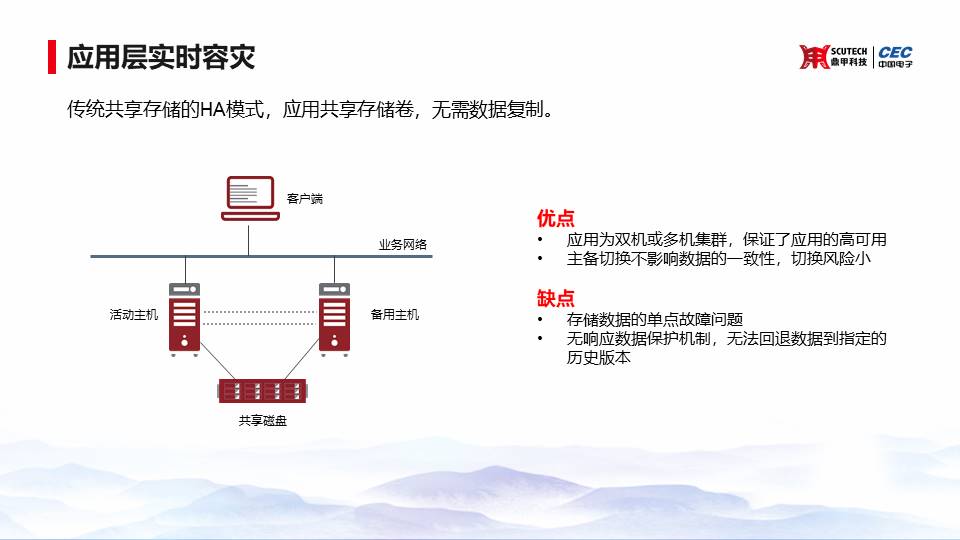 应用层实时容灾

SCUTECH 鼎甲科技 | CEC 中国电子

传统共享存储的HA模式，应用共享存储卷，无需数据复制。

客户端

业务网络

活动主机

备用主机

共享磁盘

优点
• 应用为双机或多机集群，保证了应用的高可用
• 主备切换不影响数据的一致性，切换风险小

缺点
• 存储数据的单点故障问题
• 无响应数据保护机制，无法回退数据到指定的历史版本